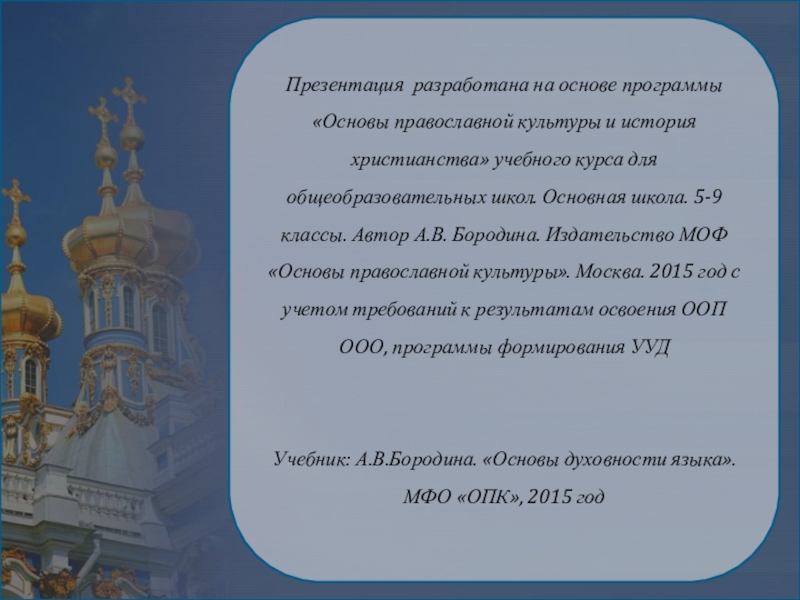 Презентация разработана на основе программы «Основы православной культуры и история христианства» учебного курса для общеобразовательных школ. Основная школа. 5-9 классы. Автор А.В. Бородина. Издательство МОФ «Основы православной культуры». Москва. 2015 год с учетом требований к результатам освоения ООП ООО, программы формирования УУД

Учебник: А.В.Бородина. «Основы духовности языка». МФО «ОПК», 2015 год